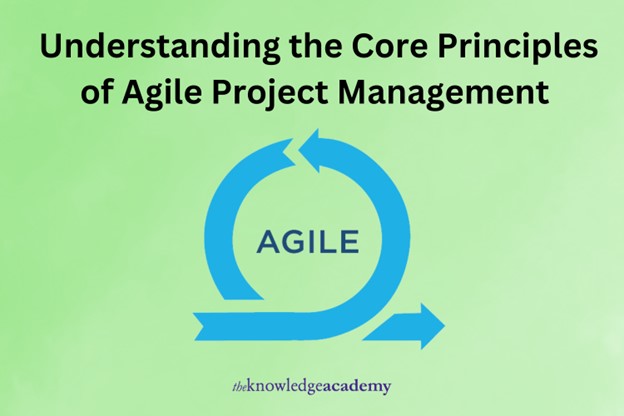 Understanding the Core Principles of Agile Project Management

AGILE

theknowledgeacademy